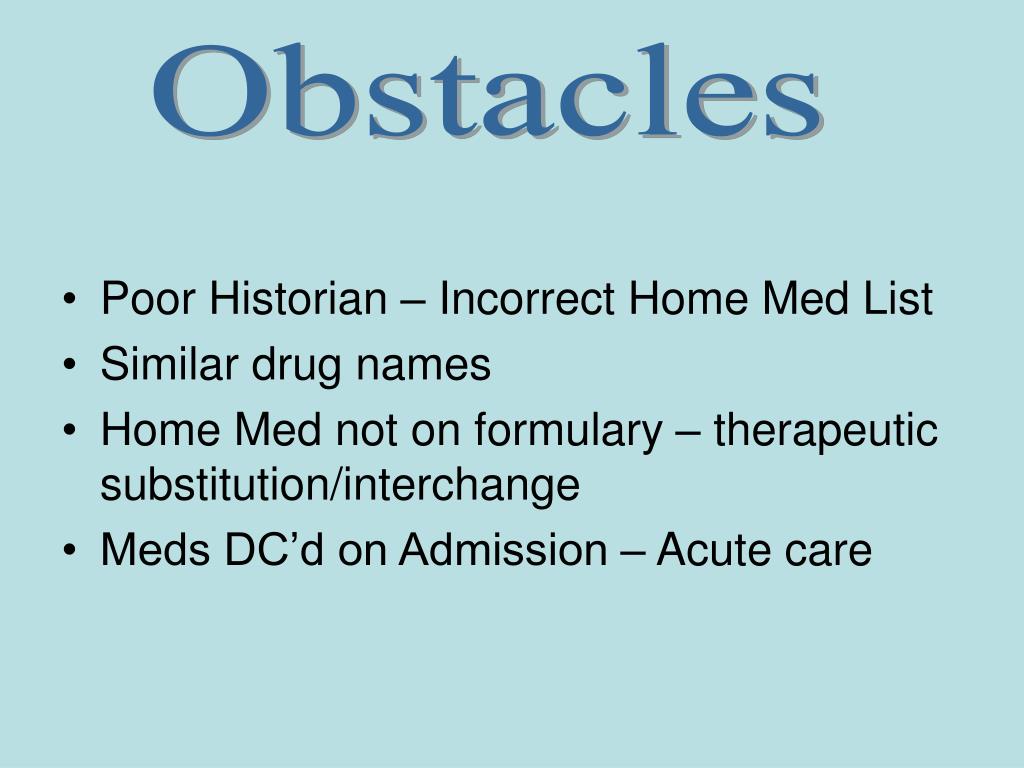 Obstacles

• Poor Historian – Incorrect Home Med List
• Similar drug names
• Home Med not on formulary – therapeutic substitution/interchange
• Meds DC’d on Admission – Acute care